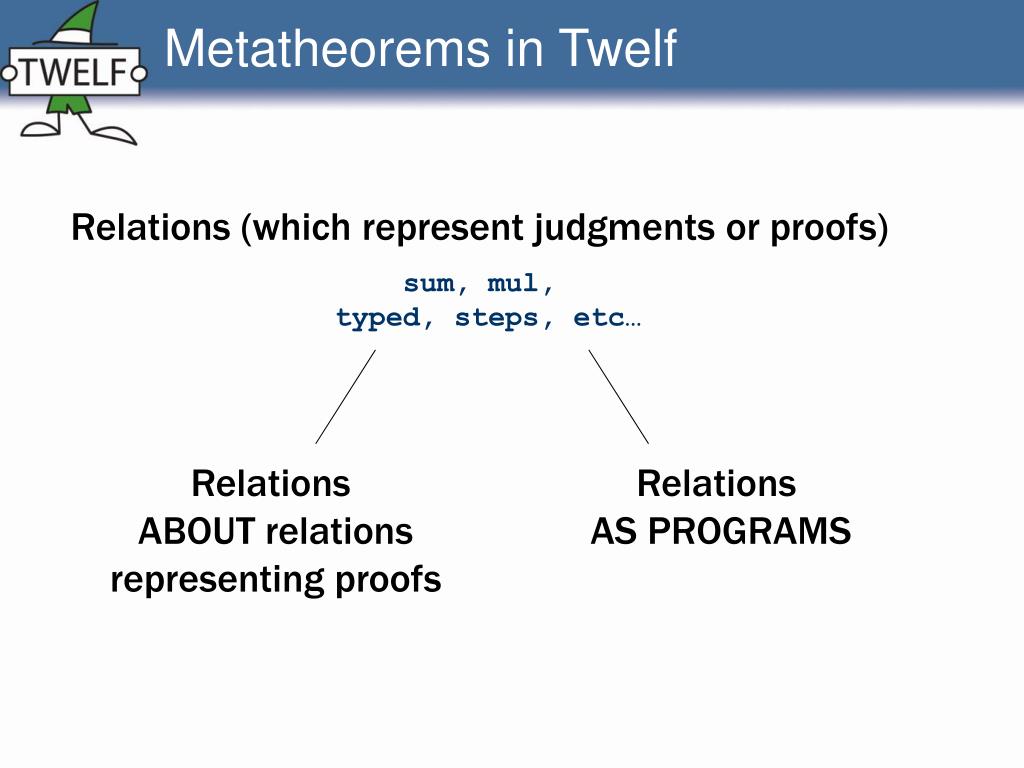 TWELF

Metatheorems in Twelf

Relations (which represent judgments or proofs)

sum, mul,
typed, steps, etc…

Relations
ABOUT relations
representing proofs

Relations
AS PROGRAMS